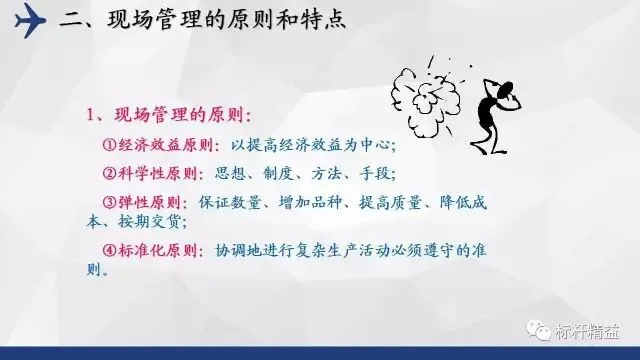 二、现场管理的原则和特点

1、现场管理的原则：

①经济效益原则：以提高经济效益为中心；

②科学性原则：思想、制度、方法、手段；

③弹性原则：保证数量、增加品种、提高质量、降低成本、按期交货；

④标准化原则：协调地进行复杂生产活动必须遵守的准则。

标杆精益